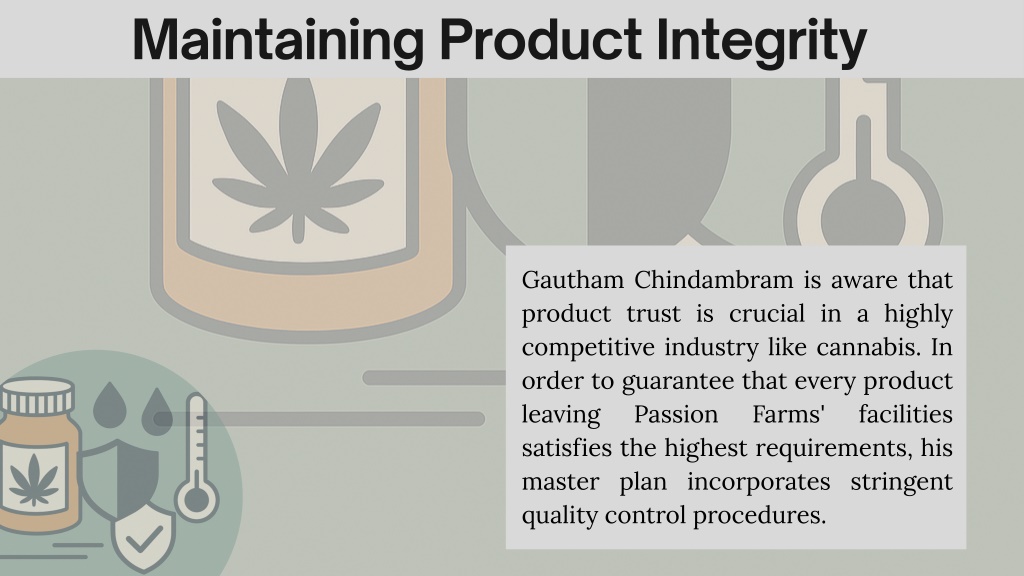 Maintaining Product Integrity

Gautham Chindambram is aware that product trust is crucial in a highly competitive industry like cannabis. In order to guarantee that every product leaving Passion Farms' facilities satisfies the highest requirements, his master plan incorporates stringent quality control procedures.